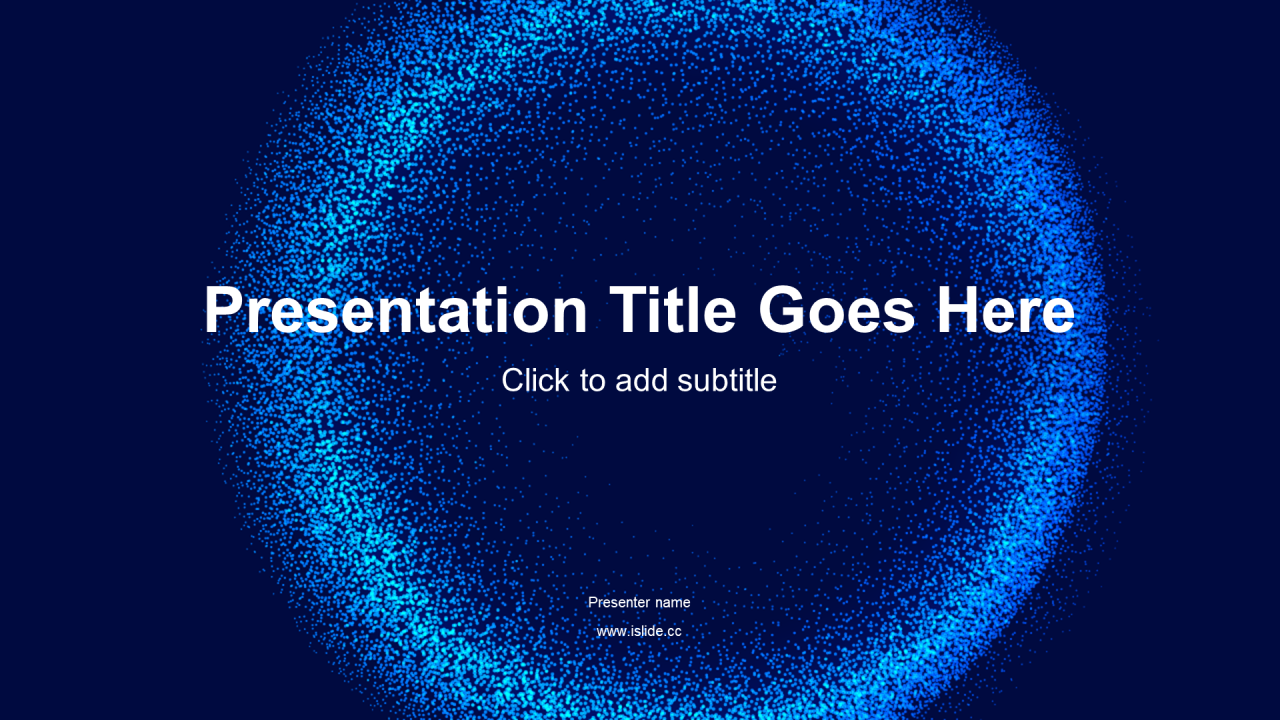 Presentation Title Goes Here

Click to add subtitle

Presenter name

www.islide.cc